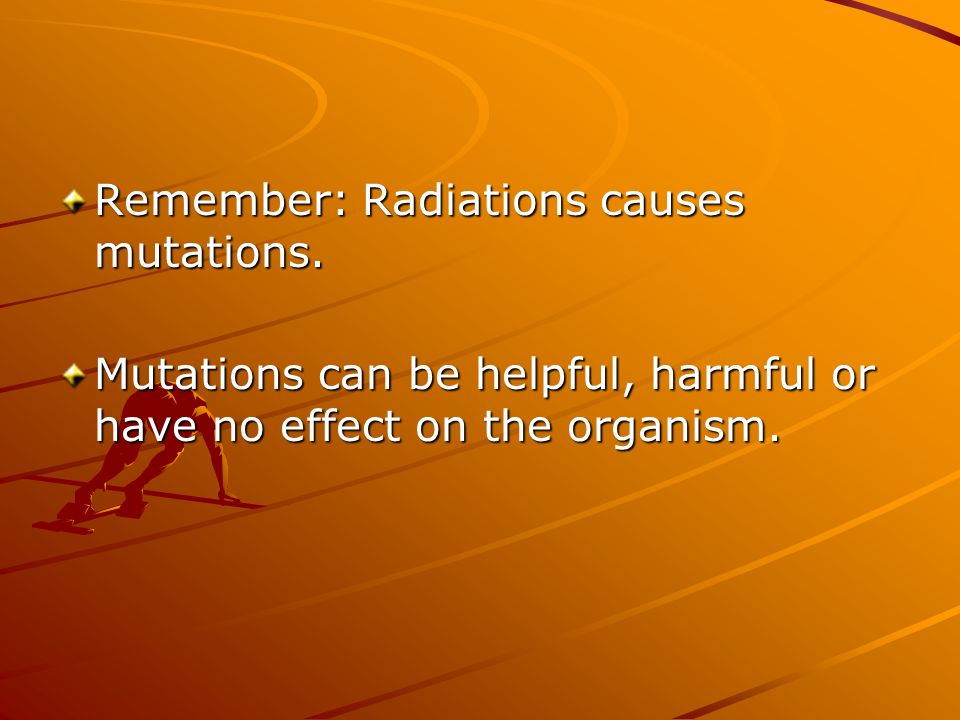 Remember: Radiations causes mutations.

Mutations can be helpful, harmful or have no effect on the organism.